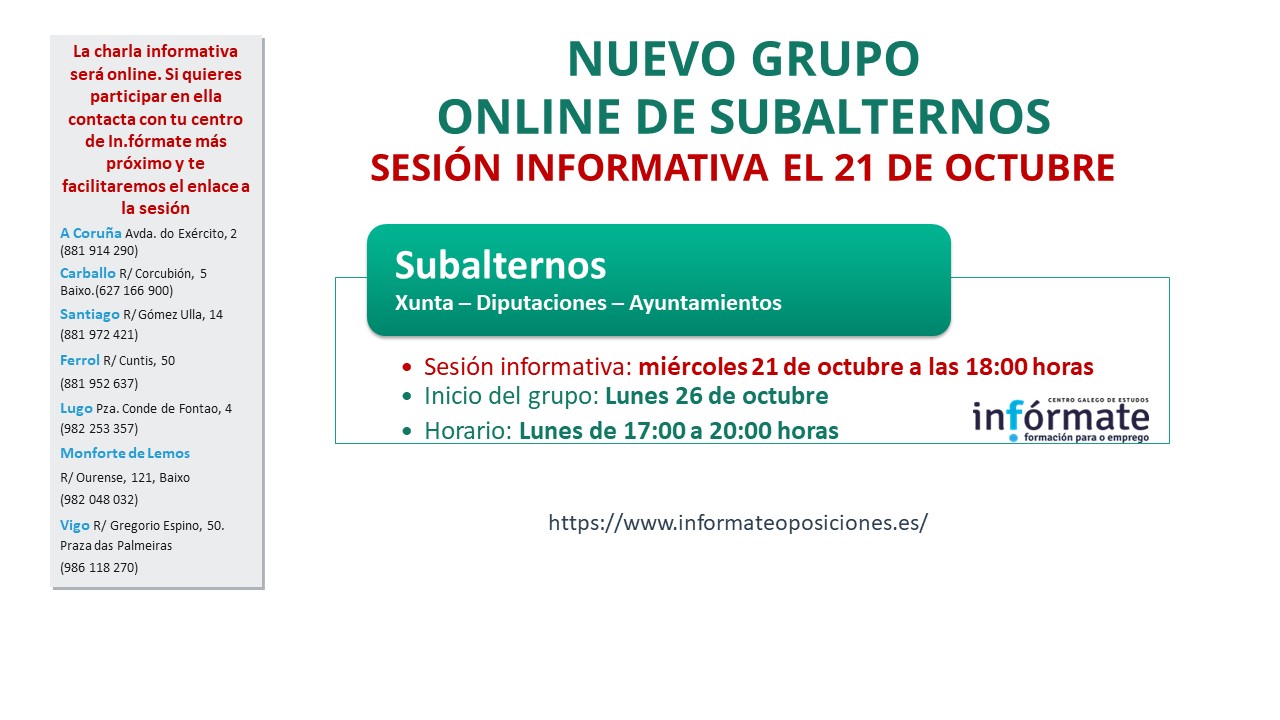 La charla informativa será online. Si quieres participar en ella contacta con tu centro de In.fórmate más próximo y te facilitaremos el enlace a la sesión

A Coruña Avda. do Exército, 2 (881 914 290)

Carballo R/ Corcubión, 5 Baixo.(627 166 900)

Santiago R/Gómez Ulla, 14 (881 972 421)

Ferrol R/ Cuntis, 50 (881 952 637)

Lugo Pza. Conde de Fontao, 4 (982 253 357)

Monforte de Lemos R/ Ourense, 121, Baixo (982 048 032)

Vigo R/ Gregorio Espino, 50. Praza das Palmeiras (986 118 270)

NUEVO GRUPO
ONLINE DE SUBALTERNOS
SESIÓN INFORMATIVA EL 21 DE OCTUBRE

Subalternos
Xunta – Diputaciones – Ayuntamientos

• Sesión informativa: miércoles 21 de octubre a las 18:00 horas
• Inicio del grupo: Lunes 26 de octubre
• Horario: Lunes de 17:00 a 20:00 horas

CENTRO GALEGO DE ESTUDOS
infórmate
formación para o emprego

https://www.informateoposiciones.es/